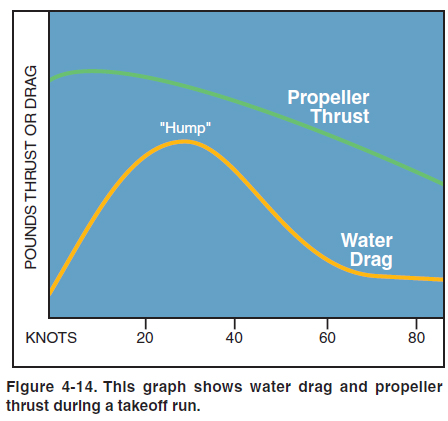 POUNDS THRUST OR DRAG

Propeller Thrust

"Hump"

Water Drag

KNOTS 20 40 60 80

Figure 4-14. This graph shows water drag and propeller thrust during a takeoff run.